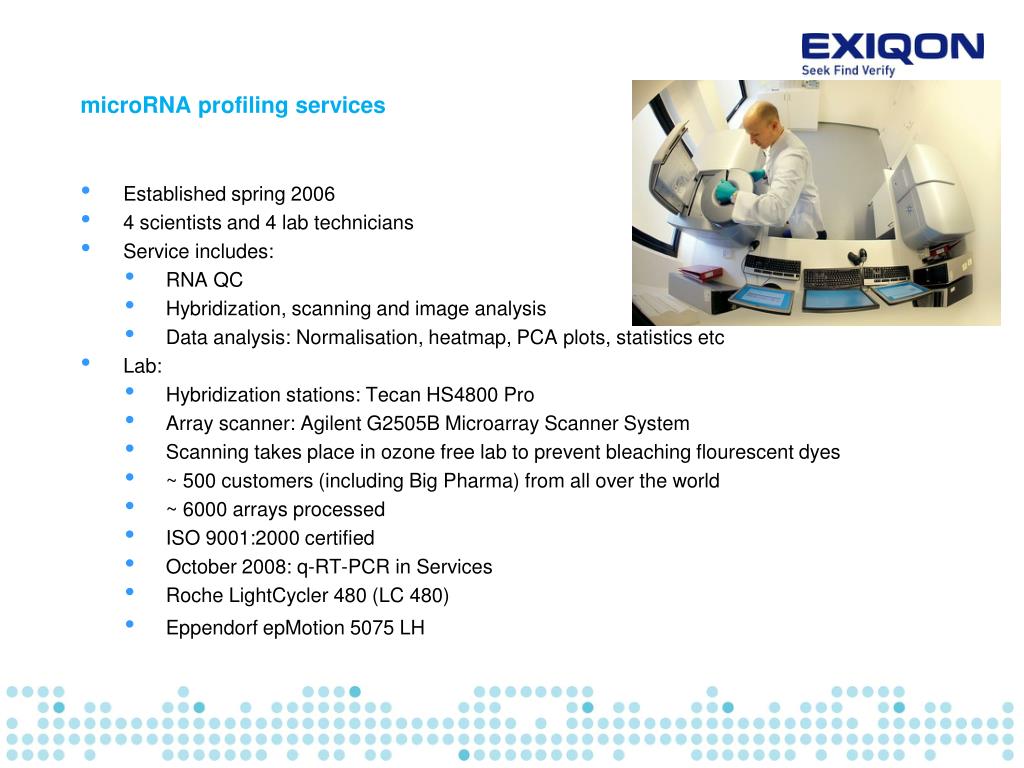 EXIQON
Seek Find Verify

microRNA profiling services

• Established spring 2006
• 4 scientists and 4 lab technicians
• Service includes:
  • RNA QC
  • Hybridization, scanning and image analysis
  • Data analysis: Normalisation, heatmap, PCA plots, statistics etc
• Lab:
  • Hybridization stations: Tecan HS4800 Pro
  • Array scanner: Agilent G2505B Microarray Scanner System
  • Scanning takes place in ozone free lab to prevent bleaching flourescent dyes
  • ~ 500 customers (including Big Pharma) from all over the world
  • ~ 6000 arrays processed
  • ISO 9001:2000 certified
  • October 2008: q-RT-PCR in Services
  • Roche LightCycler 480 (LC 480)
  • Eppendorf epMotion 5075 LH